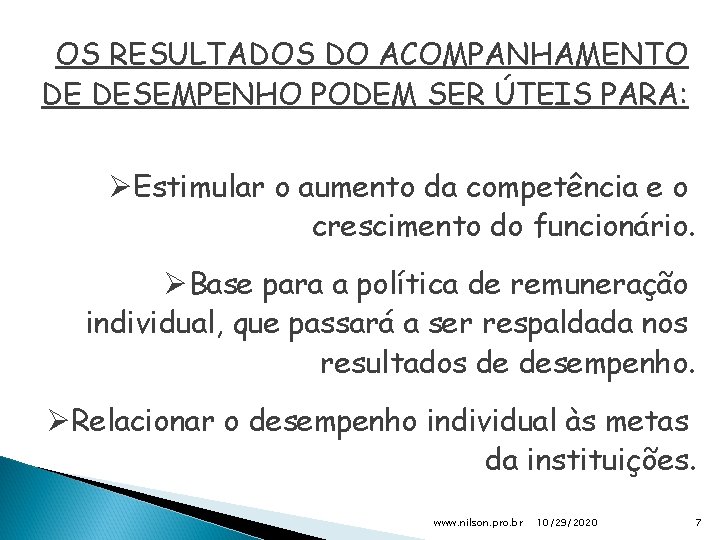 OS RESULTADOS DO ACOMPANHAMENTO DE DESEMPENHO PODEM SER ÚTEIS PARA:

➢Estimular o aumento da competência e o crescimento do funcionário.

➢Base para a política de remuneração individual, que passará a ser respaldada nos resultados de desempenho.

➢Relacionar o desempenho individual às metas da instituições.

www.nilson.pro.br 10/29/2020 7